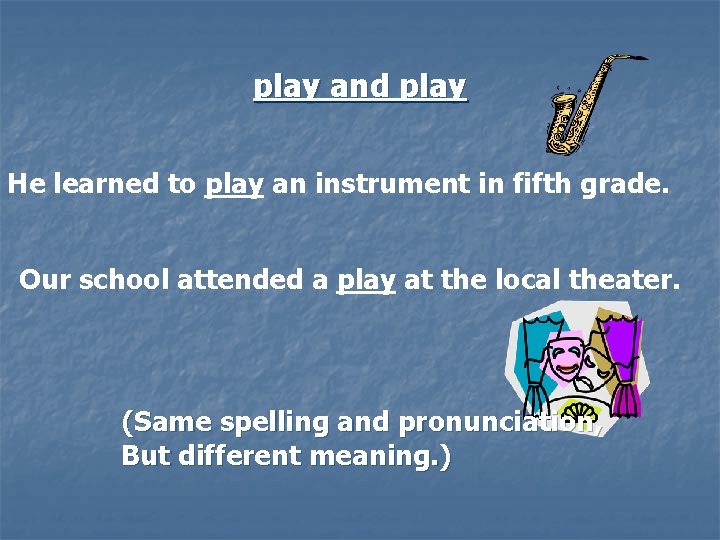 play and play

He learned to play an instrument in fifth grade.

Our school attended a play at the local theater.

(Same spelling and pronunciation
But different meaning.)